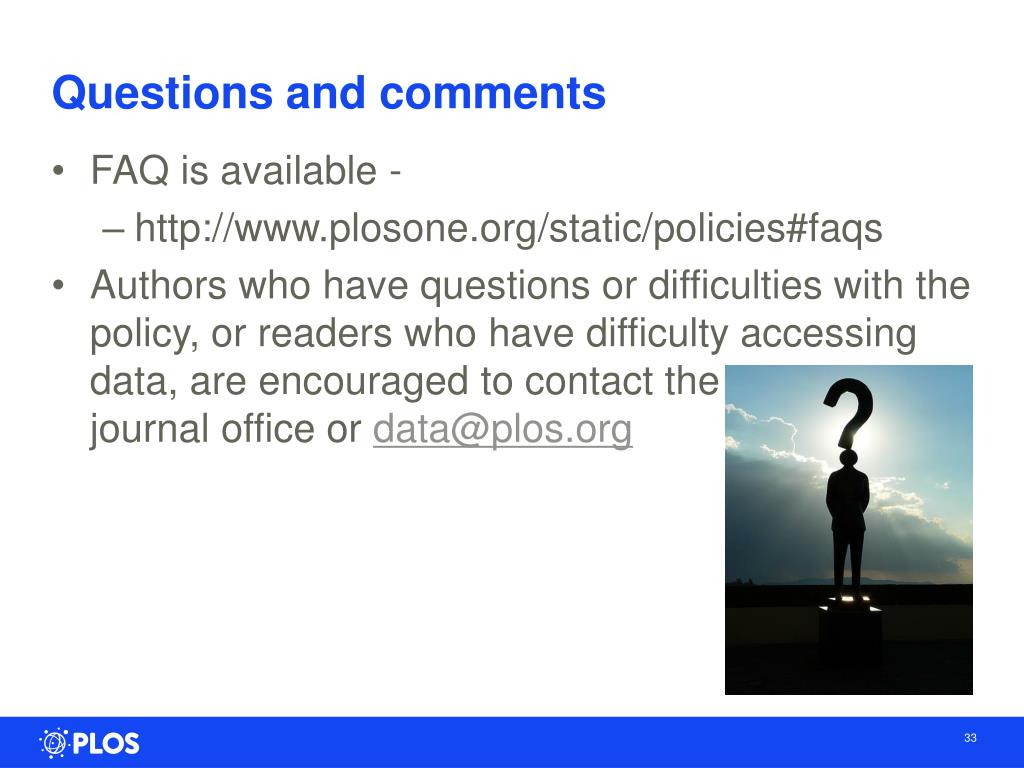 Questions and comments

• FAQ is available -
– http://www.plosone.org/static/policies#faqs

• Authors who have questions or difficulties with the policy, or readers who have difficulty accessing data, are encouraged to contact the journal office or data@plos.org

PLOS

33